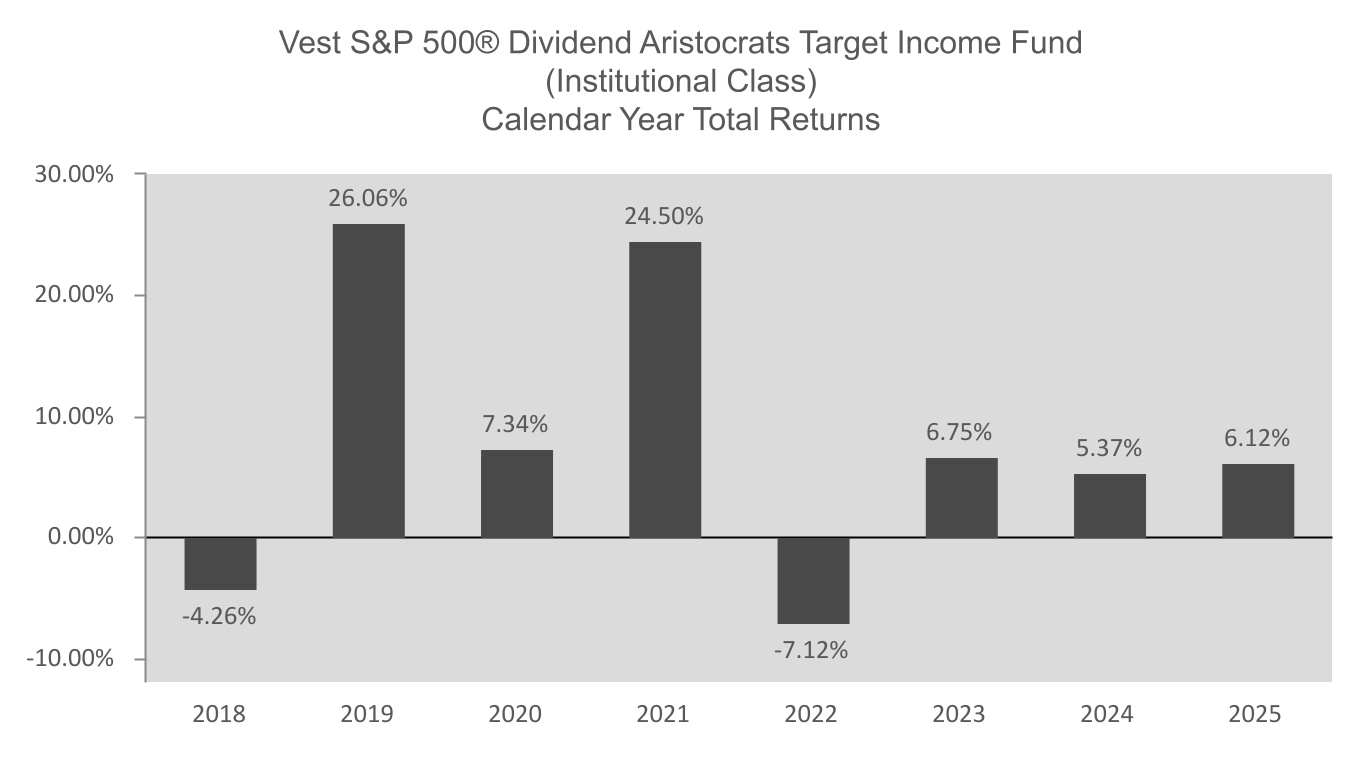 Vest S&P 500® Dividend Aristocrats Target Income Fund
(Institutional Class)
Calendar Year Total Returns

30.00%
20.00%
10.00%
0.00%
-10.00%

-4.26%
26.06%
7.34%
24.50%
-7.12%
6.75%
5.37%
6.12%

2018
2019
2020
2021
2022
2023
2024
2025